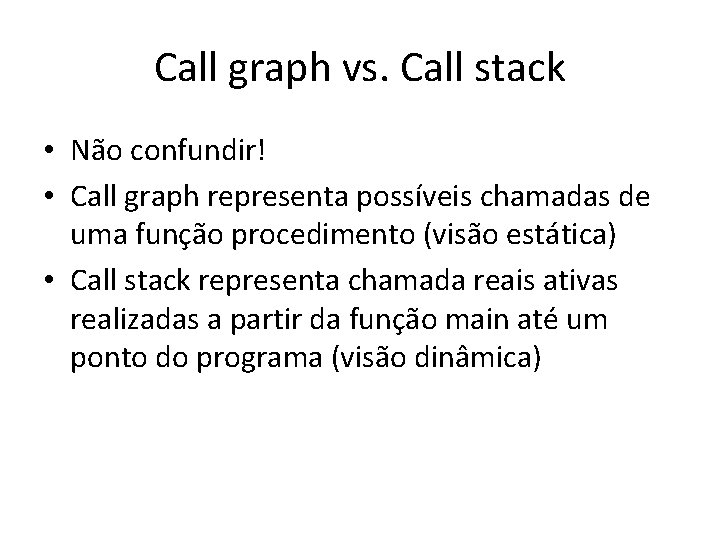 Call graph vs. Call stack

• Não confundir!
• Call graph representa possíveis chamadas de uma função procedimento (visão estática)
• Call stack representa chamada reais ativas realizadas a partir da função main até um ponto do programa (visão dinâmica)